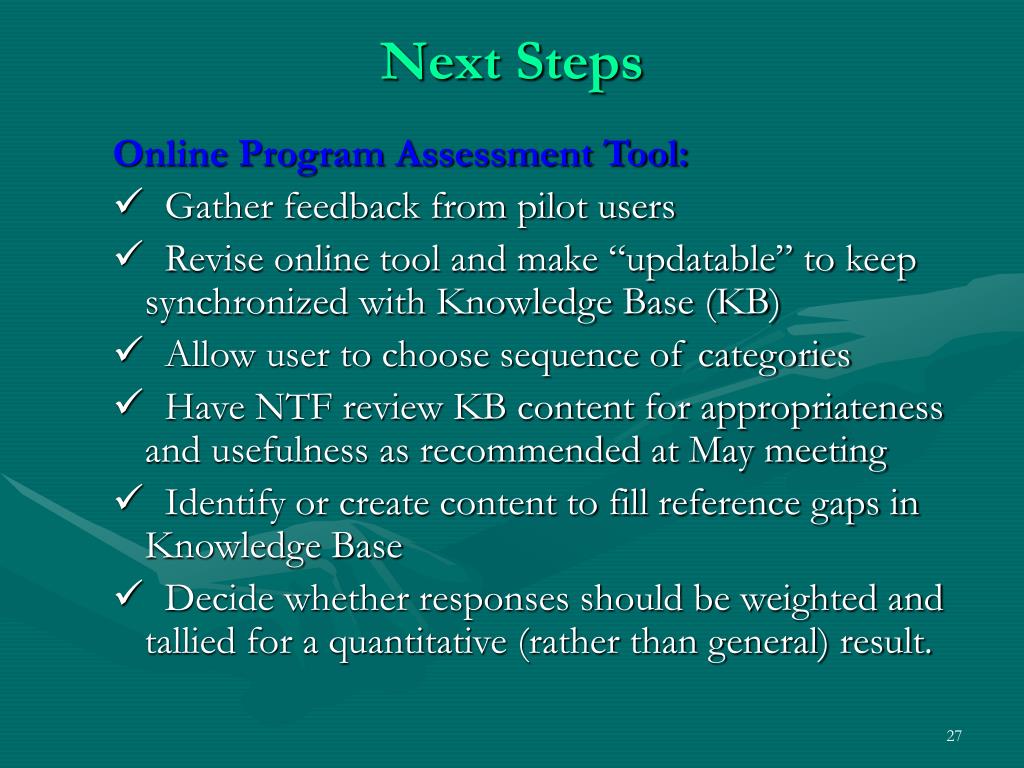 Next Steps

Online Program Assessment Tool:

✓ Gather feedback from pilot users

✓ Revise online tool and make “updatable” to keep synchronized with Knowledge Base (KB)

✓ Allow user to choose sequence of categories

✓ Have NTF review KB content for appropriateness and usefulness as recommended at May meeting

✓ Identify or create content to fill reference gaps in Knowledge Base

✓ Decide whether responses should be weighted and tallied for a quantitative (rather than general) result.

27